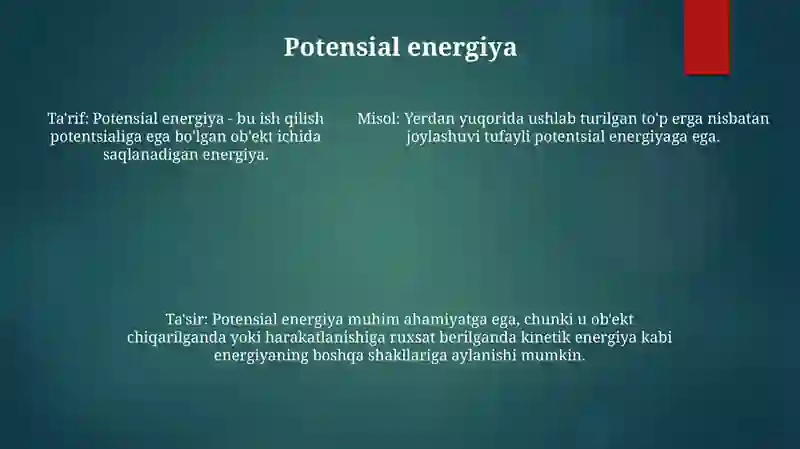 Potensial energiya

Ta'rif: Potensial energiya - bu ish qilish potentsialiga ega bo'lgan ob'ekt ichida saqlanadigan energiya.

Misol: Yerdan yuqorida ushlab turilgan to'p erga nisbatan joylashuvi tufayli potentsial energiyaga ega.

Ta'sir: Potensial energiya muhim ahamiyatga ega, chunki u ob'ekt chiqarilganda yoki harakatlanishiga ruxsat berilganda kinetik energiya kabi energiyaning boshqa shakllariga aylanishi mumkin.